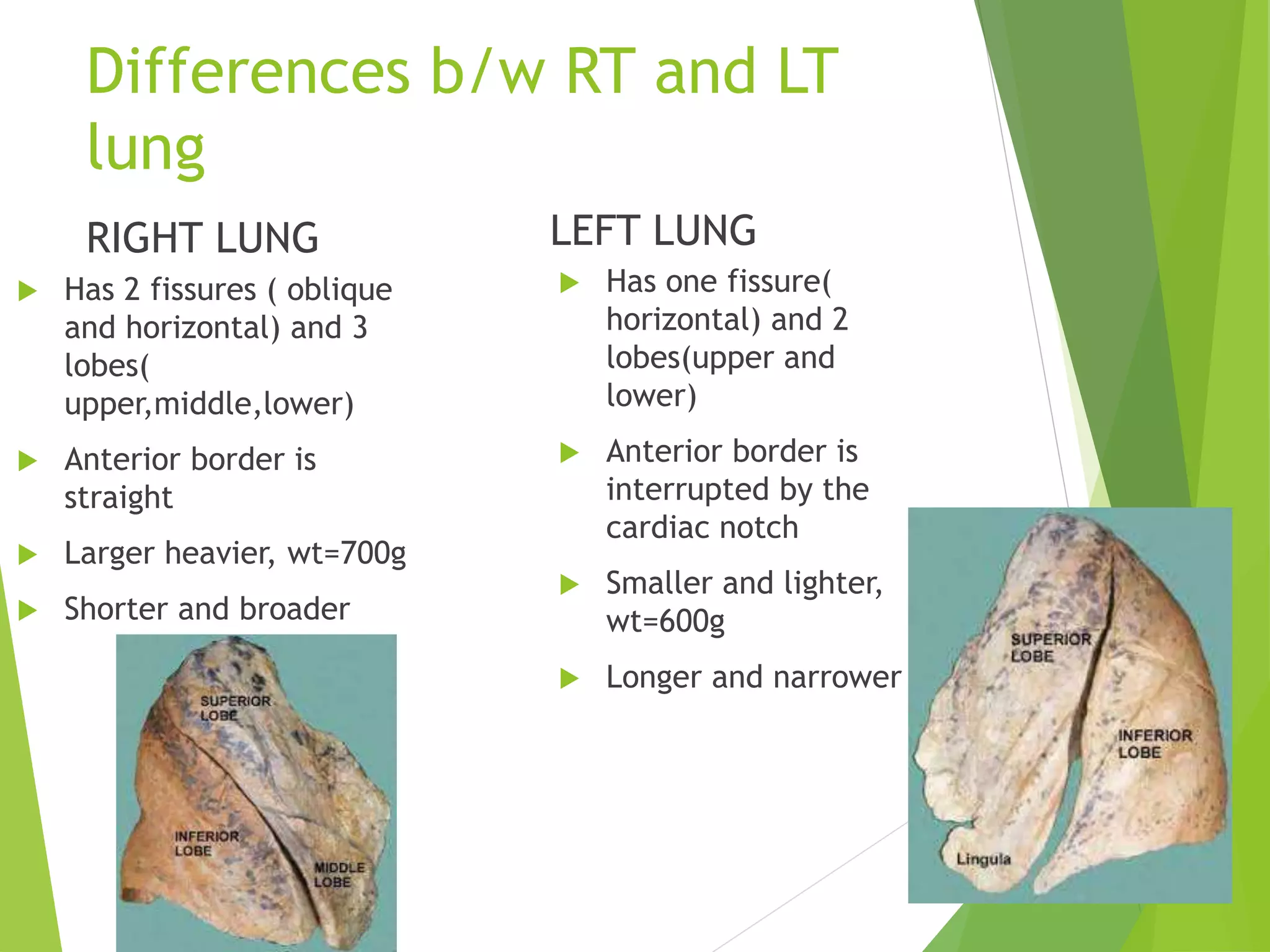 Differences b/w RT and LT lung

RIGHT LUNG

Has 2 fissures ( oblique and horizontal) and 3 lobes( upper,middle,lower)

Anterior border is straight

Larger heavier, wt=700g

Shorter and broader

SUPERIOR LOBE
INFERIOR LOBE
MIDDLE LOBE

LEFT LUNG

Has one fissure( horizontal) and 2 lobes(upper and lower)

Anterior border is interrupted by the cardiac notch

Smaller and lighter, wt=600g

Longer and narrower

SUPERIOR LOBE
INFERIOR LOBE
Lingula